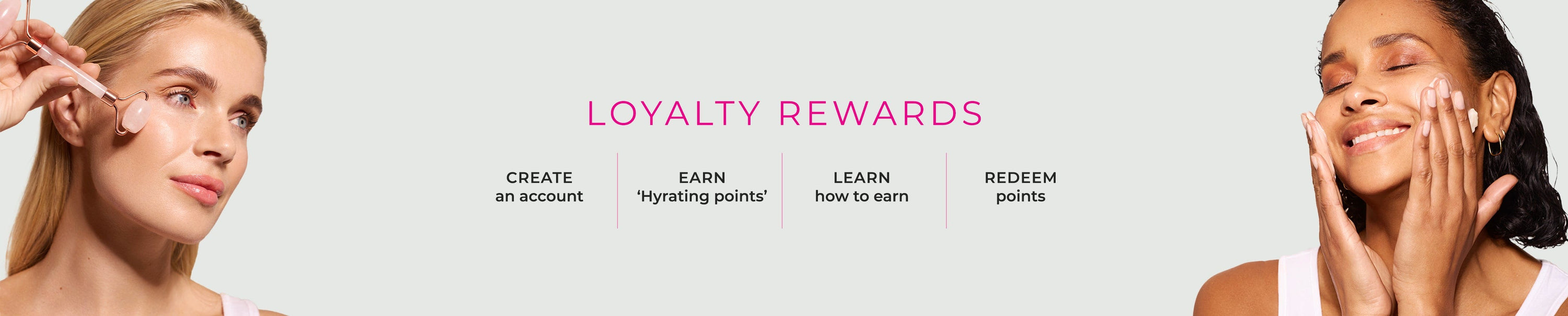 LOYALTY REWARDS

CREATE
an account

EARN
‘Hyrating points’

LEARN
how to earn

REDEEM
points